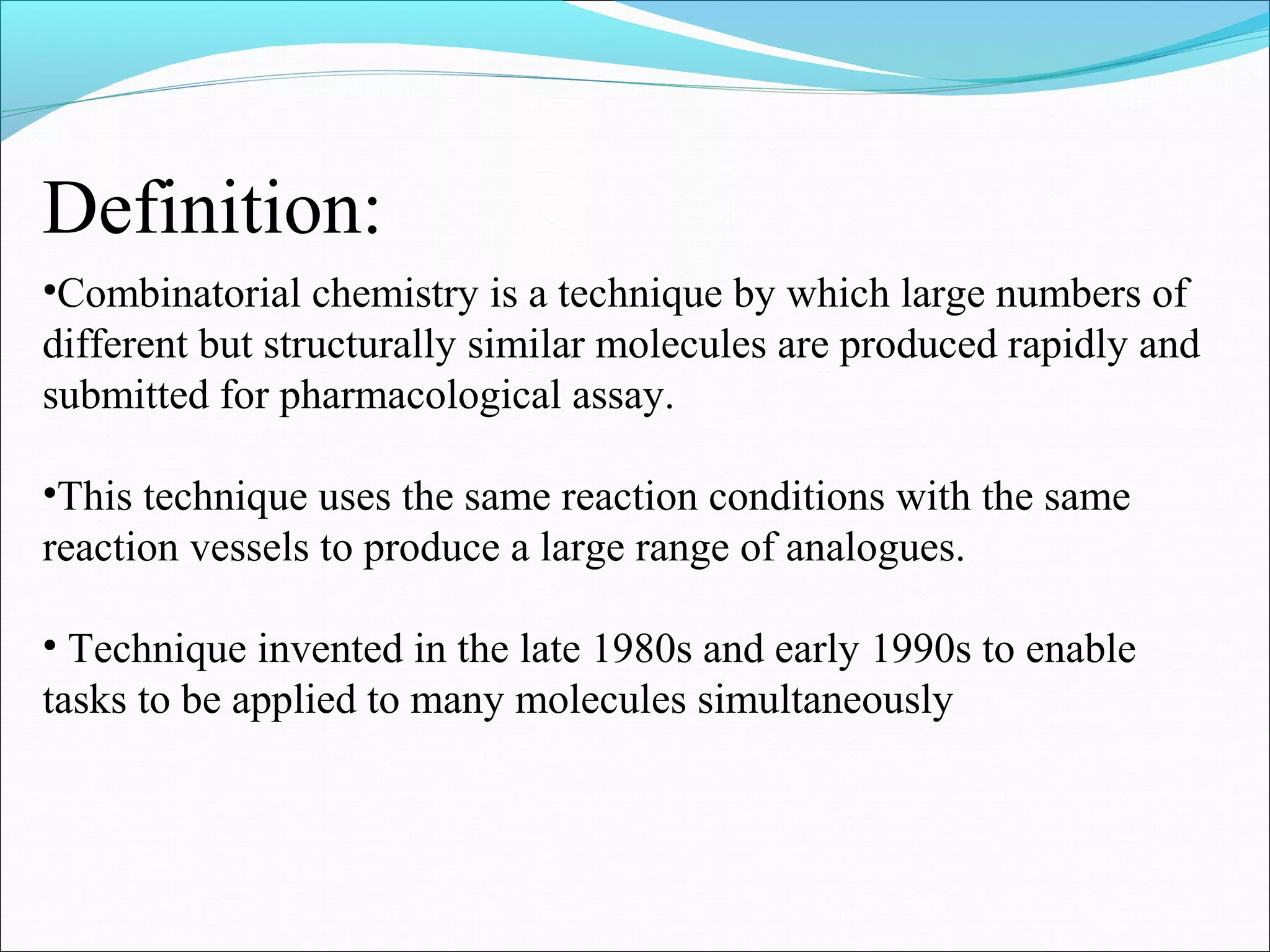 Definition:

•Combinatorial chemistry is a technique by which large numbers of different but structurally similar molecules are produced rapidly and submitted for pharmacological assay.

•This technique uses the same reaction conditions with the same reaction vessels to produce a large range of analogues.

• Technique invented in the late 1980s and early 1990s to enable tasks to be applied to many molecules simultaneously